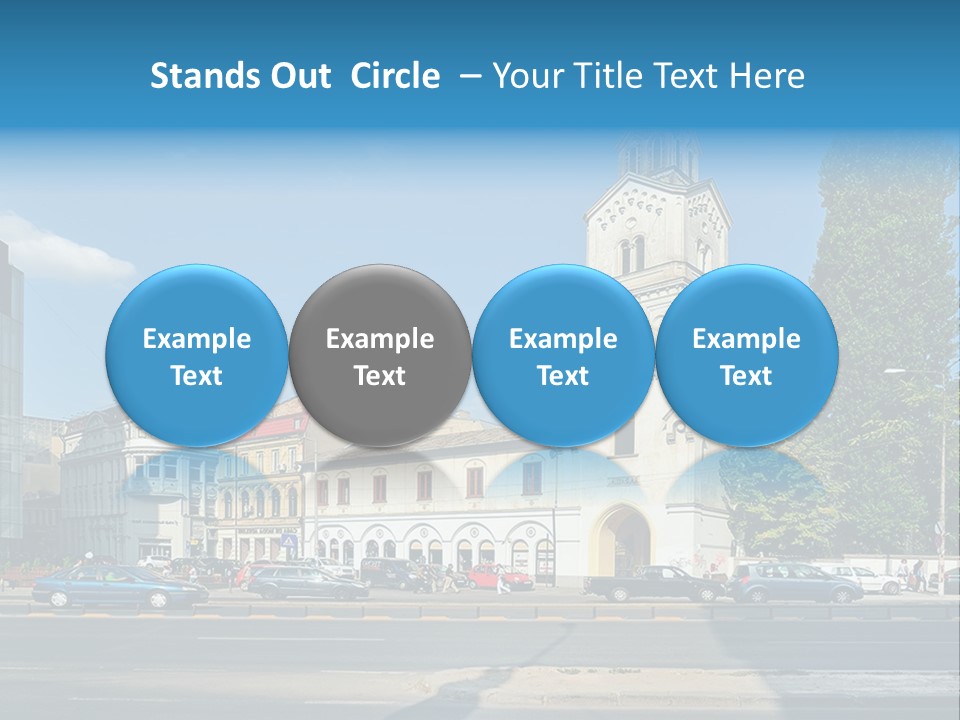 Stands Out Circle – Your Title Text Here

Example Text

Example Text

Example Text

Example Text